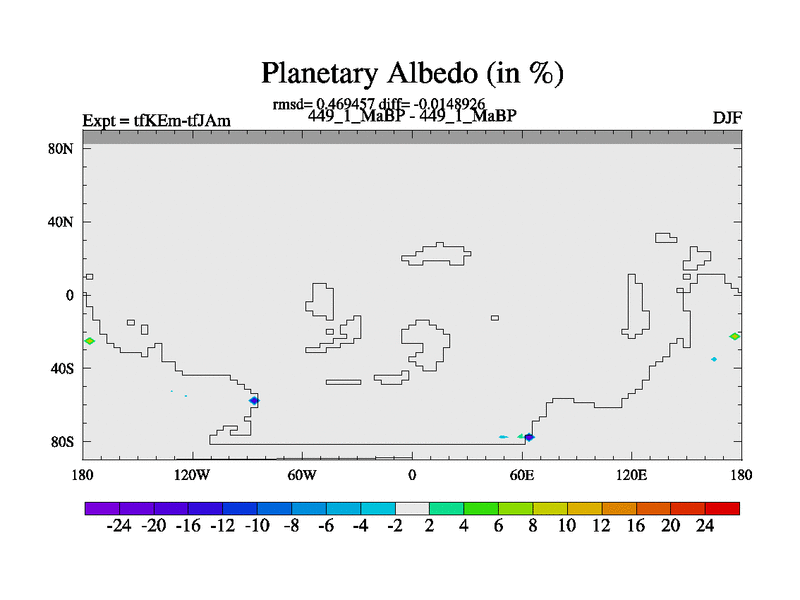 Planetary Albedo (in %)

rmsd= 0.469457 diff= -0.0148926

Expt = tfKEm-tfJAm

449_1_MaBP - 449_1_MaBP

DJF

80N
40N
0
40S
80S

180
120W
60W
0
60E
120E
180

-24 -20 -16 -12 -10 -8 -6 -4 -2 2 4 6 8 10 12 16 20 24